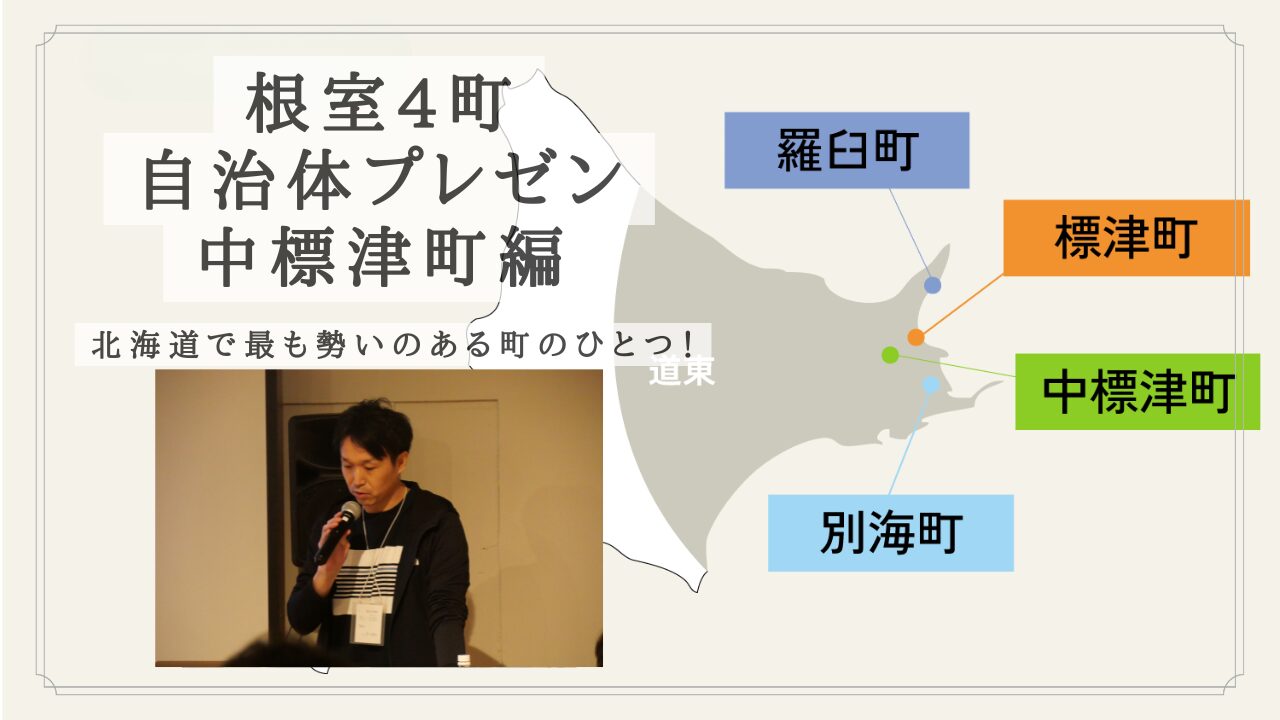 根室４町
自治体プレゼン
中標津町編

北海道で最も勢いのある町のひとつ！

道東

羅臼町

標津町

中標津町

別海町